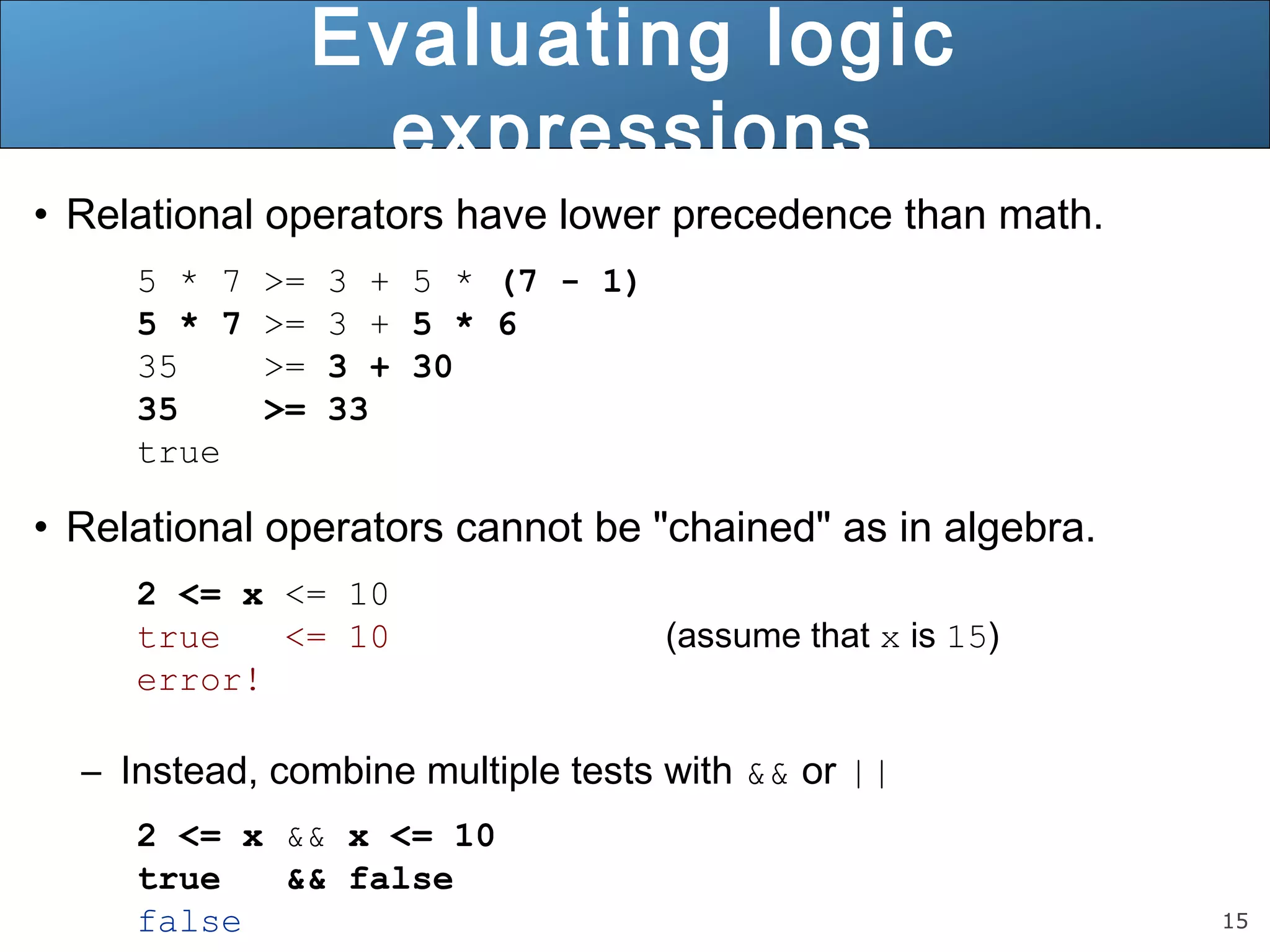 Evaluating logic expressions

• Relational operators have lower precedence than math.

5 * 7 >= 3 + 5 * (7 - 1)
5 * 7 >= 3 + 5 * 6
35 >= 3 + 30
35 >= 33
true

• Relational operators cannot be "chained" as in algebra.

2 <= x <= 10
true <= 10 (assume that x is 15)
error!

– Instead, combine multiple tests with && or ||

2 <= x && x <= 10
true && false
false

15